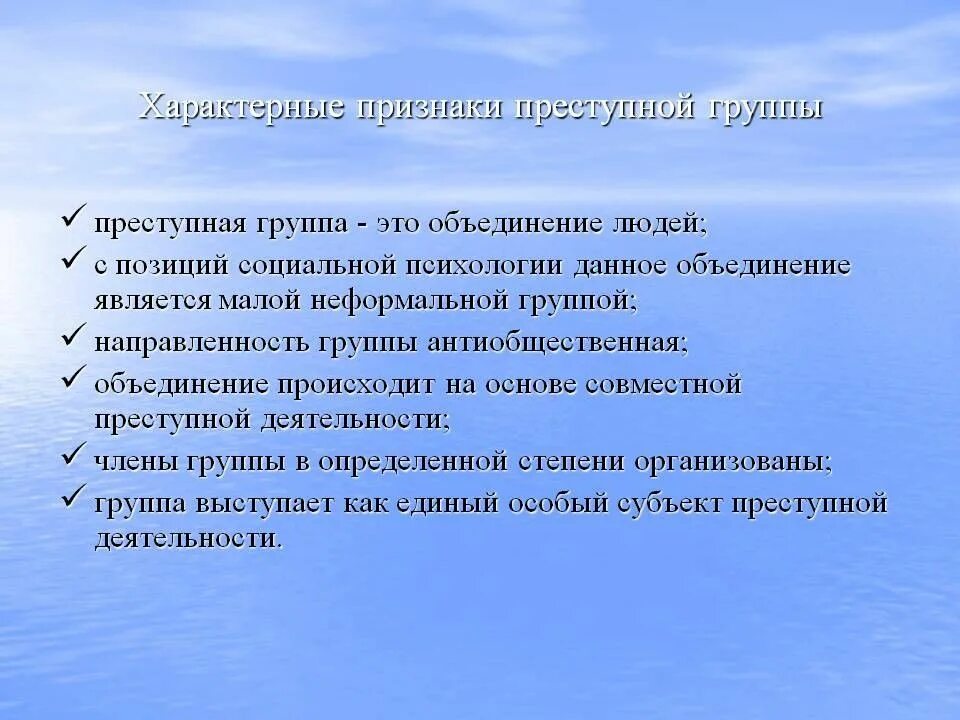 Характерные признаки преступной группы

✓ преступная группа - это объединение людей;
✓ с позиций социальной психологии данное объединение является малой неформальной группой;
✓ направленность группы антиобщественная;
✓ объединение происходит на основе совместной преступной деятельности;
✓ члены группы в определенной степени организованы;
✓ группа выступает как единый особый субъект преступной деятельности.